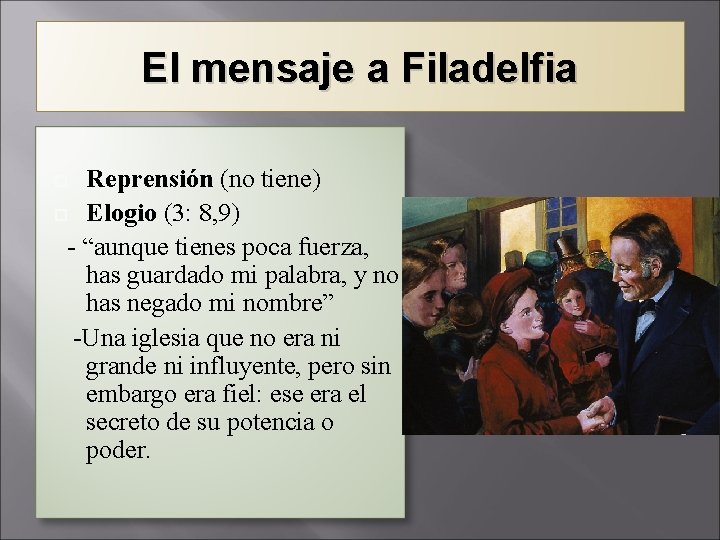 El mensaje a Filadelfia

Reprensión (no tiene)
Elogio (3: 8,9)
- “aunque tienes poca fuerza, has guardado mi palabra, y no has negado mi nombre”
-Una iglesia que no era ni grande ni influyente, pero sin embargo era fiel: ese era el secreto de su potencia o poder.